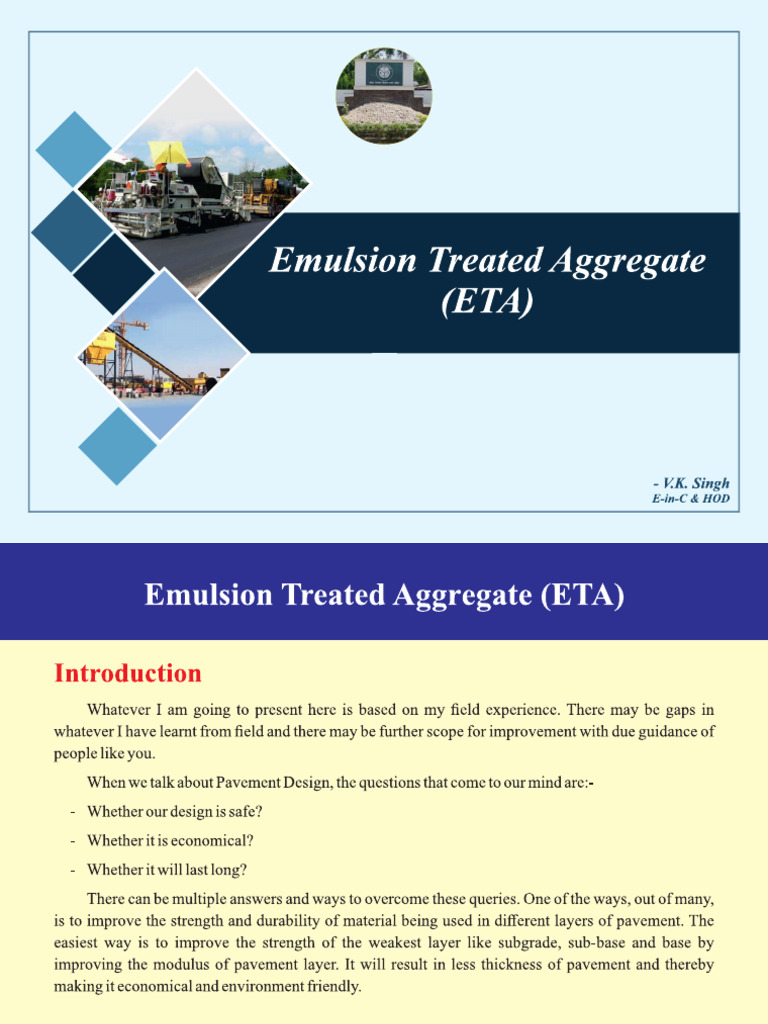 Emulsion Treated Aggregate (ETA)

- V.K. Singh
E-in-C & HOD

Emulsion Treated Aggregate (ETA)

Introduction

Whatever I am going to present here is based on my field experience. There may be gaps in whatever I have learnt from field and there may be further scope for improvement with due guidance of people like you.

When we talk about Pavement Design, the questions that come to our mind are:-

- Whether our design is safe?

- Whether it is economical?

- Whether it will last long?

There can be multiple answers and ways to overcome these queries. One of the ways, out of many, is to improve the strength and durability of material being used in different layers of pavement. The easiest way is to improve the strength of the weakest layer like subgrade, sub-base and base by improving the modulus of pavement layer. It will result in less thickness of pavement and thereby making it economical and environment friendly.